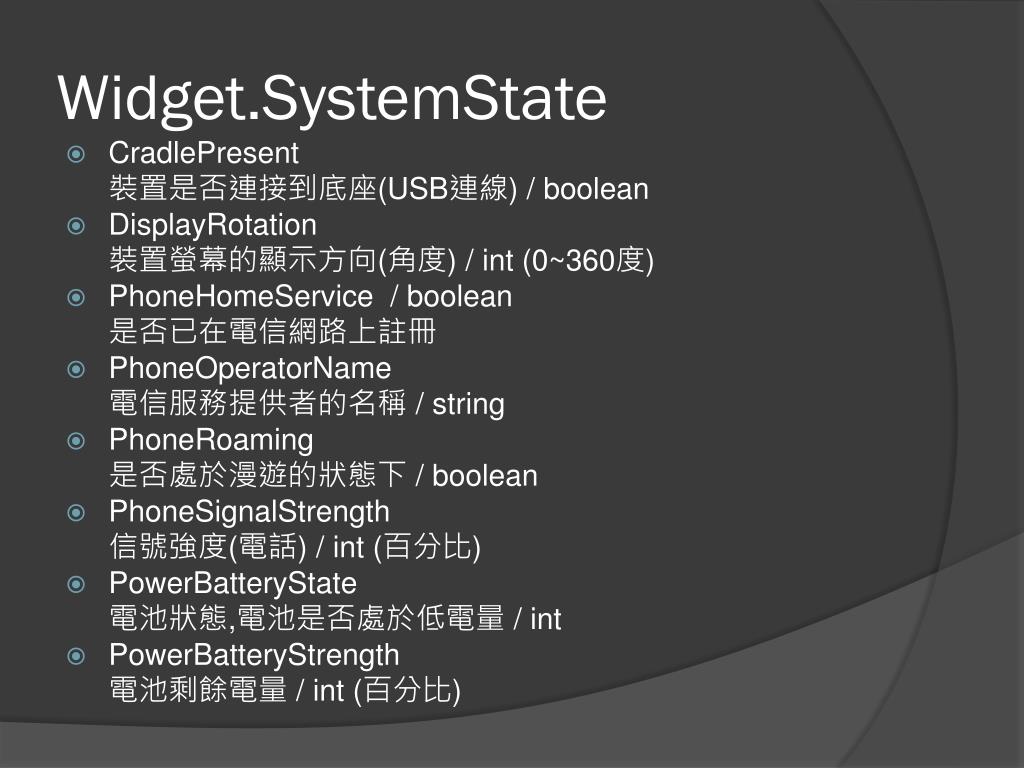 Widget.SystemState

CradlePresent
裝置是否連接到底座(USB連線) / boolean

DisplayRotation
裝置螢幕的顯示方向(角度) / int (0~360度)

PhoneHomeService / boolean
是否已在電信網路上註冊

PhoneOperatorName
電信服務提供者的名稱 / string

PhoneRoaming
是否處於漫遊的狀態下 / boolean

PhoneSignalStrength
信號強度(電話) / int (百分比)

PowerBatteryState
電池狀態,電池是否處於低電量 / int

PowerBatteryStrength
電池剩餘電量 / int (百分比)